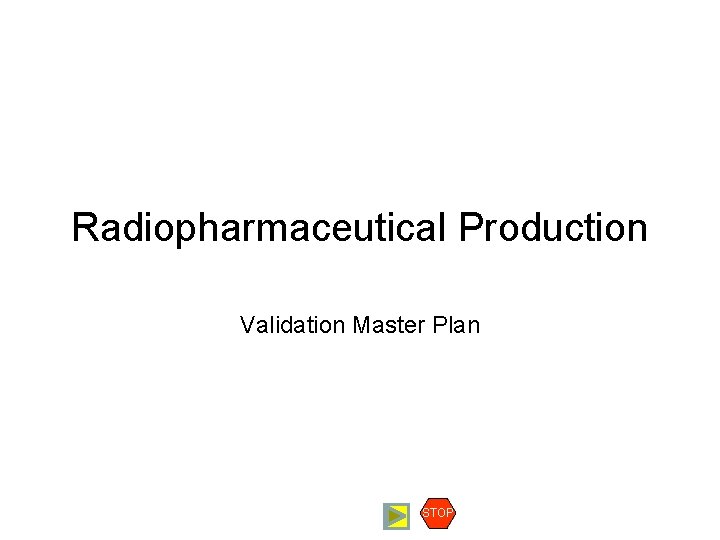 Radiopharmaceutical Production

Validation Master Plan

STOP